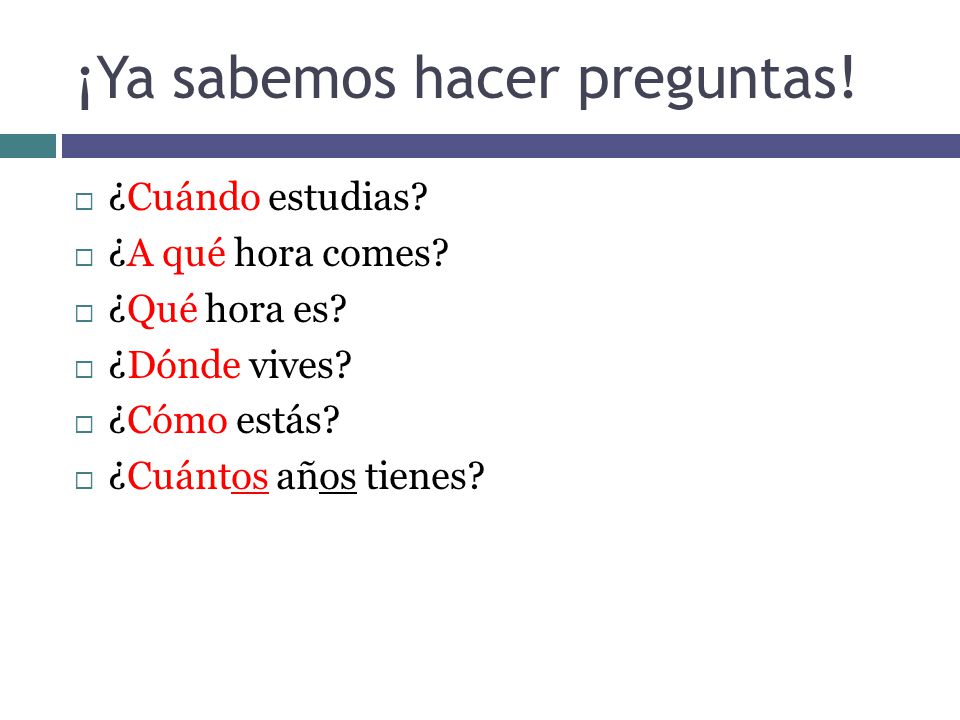 ¡Ya sabemos hacer preguntas!

¿Cuándo estudias?

¿A qué hora comes?

¿Qué hora es?

¿Dónde vives?

¿Cómo estás?

¿Cuántos años tienes?